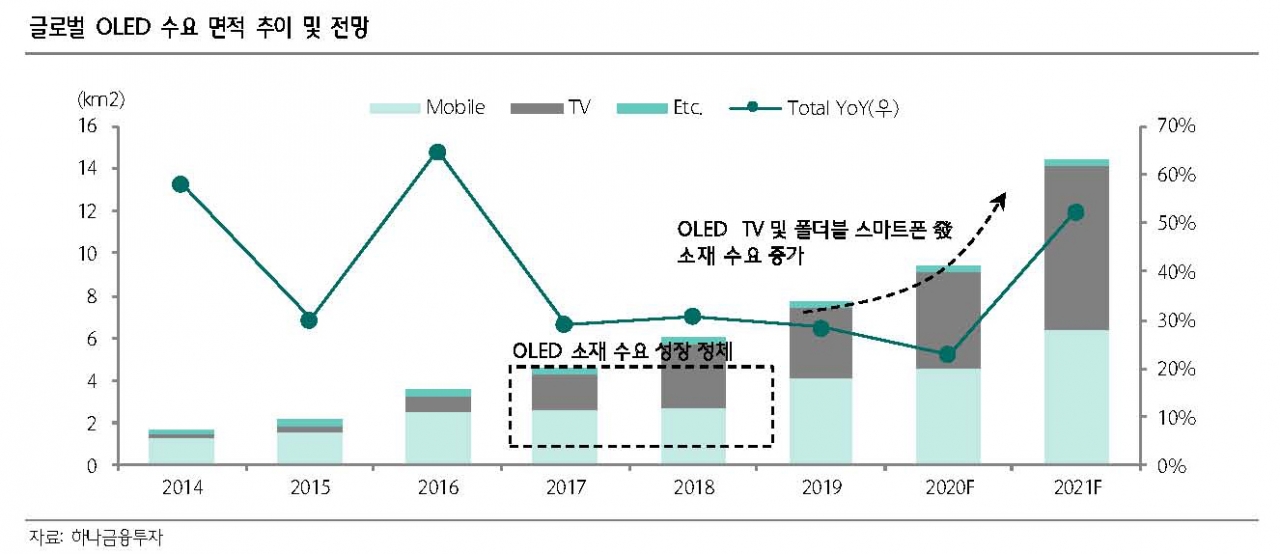 글로벌 OLED 수요 면적 추이 및 전망

(km2)

Mobile TV Etc. Total YoY(우)

16
14
12
10
8
6
4
2
0

70%
60%
50%
40%
30%
20%
10%
0%

OLED TV 및 폴더블 스마트폰 發 소재 수요 증가

OLED 소재 수요 성장 정체

2014 2015 2016 2017 2018 2019 2020F 2021F

자료: 하나금융투자